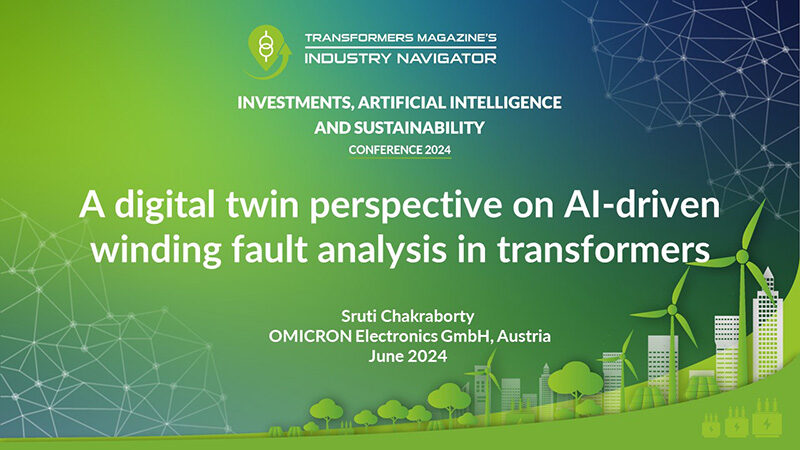 TRANSFORMERS MAGAZINE'S
INDUSTRY NAVIGATOR

INVESTMENTS, ARTIFICIAL INTELLIGENCE AND SUSTAINABILITY
CONFERENCE 2024

A digital twin perspective on AI-driven winding fault analysis in transformers

Sruti Chakraborty
OMICRON Electronics GmbH, Austria
June 2024